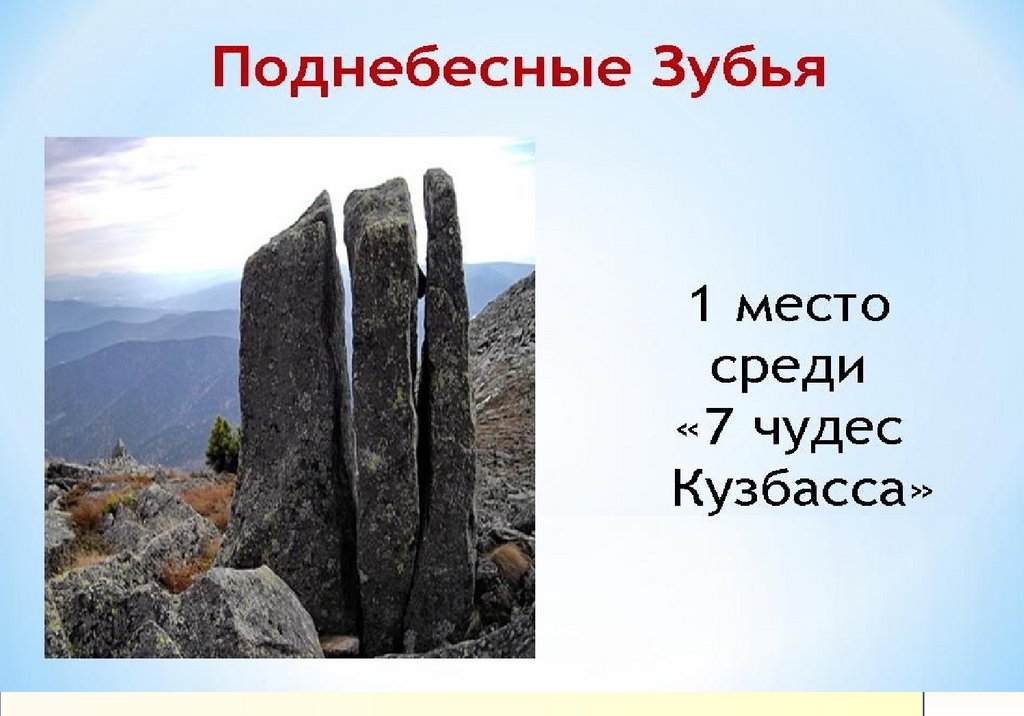 Поднебесные Зубья

1 место среди «7 чудес Кузбасса»